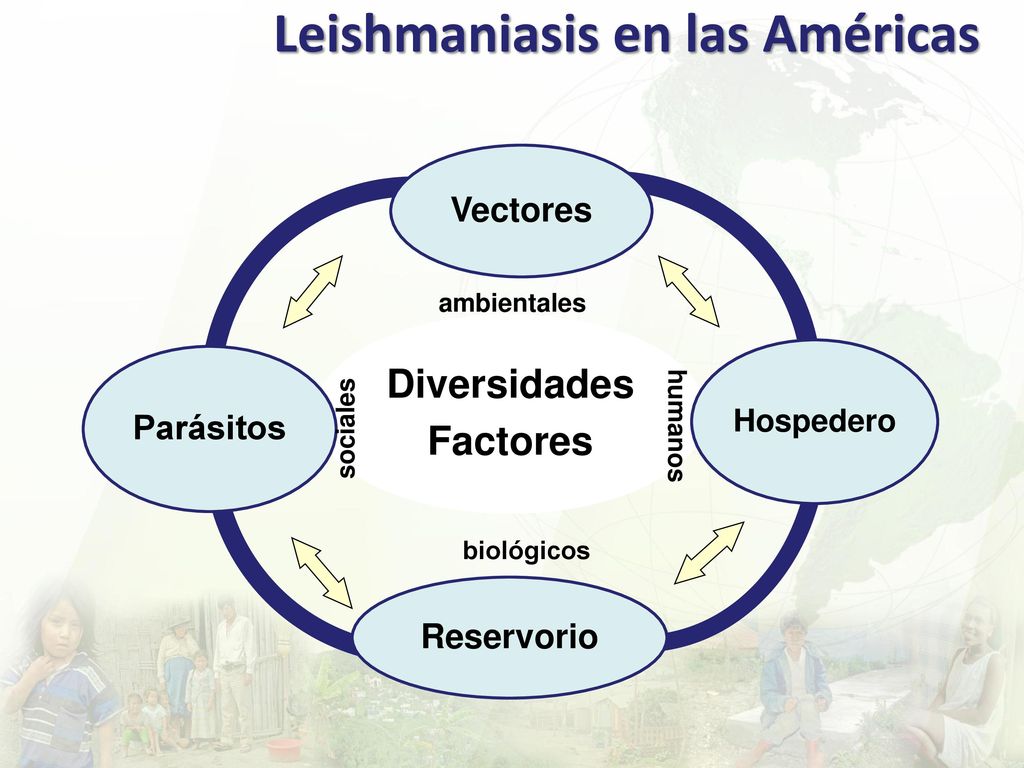 Leishmaniasis en las Américas

Vectores

ambientales

Parásitos

sociales

Diversidades
Factores

humanos

Hospedero

biológicos

Reservorio